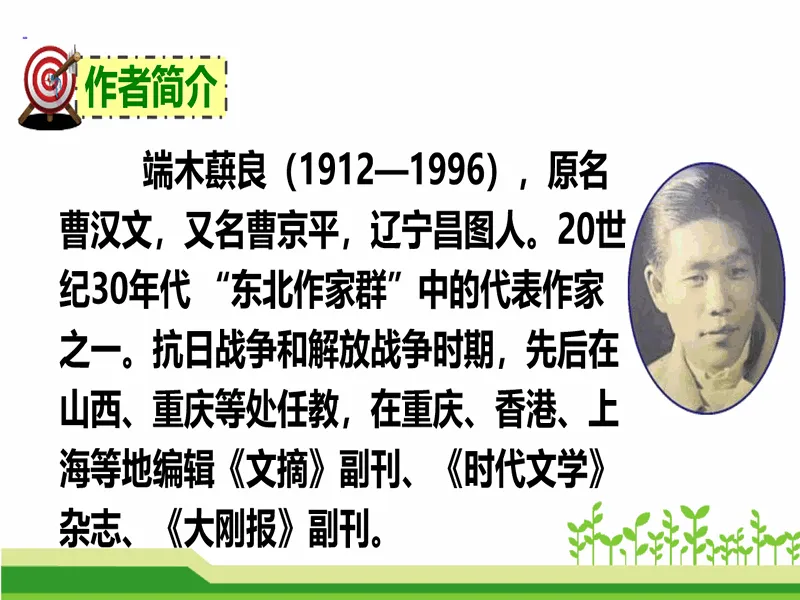 作者简介

端木蕻良（1912—1996），原名曹汉文，又名曹京平，辽宁昌图人。20世纪30年代“东北作家群”中的代表作家之一。抗日战争和解放战争时期，先后在山西、重庆等处任教，在重庆、香港、上海等地编辑《文摘》副刊、《时代文学》杂志、《大刚报》副刊。